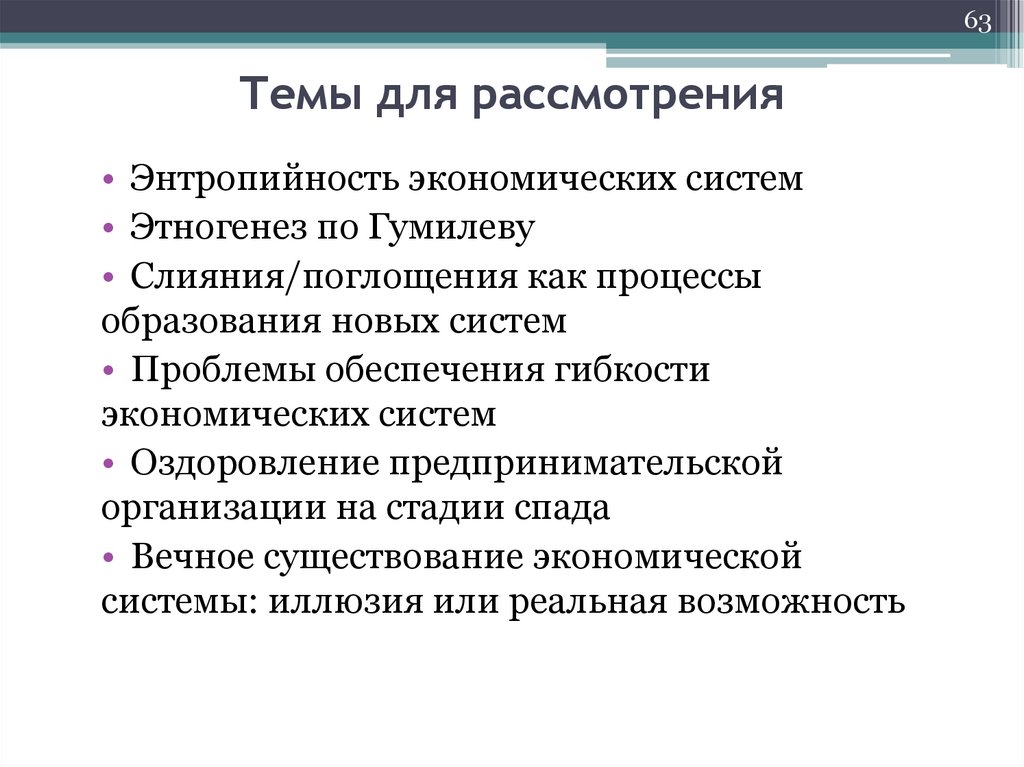 63

Темы для рассмотрения

• Энтропийность экономических систем
• Этногенез по Гумилеву
• Слияния/поглощения как процессы образования новых систем
• Проблемы обеспечения гибкости экономических систем
• Оздоровление предпринимательской организации на стадии спада
• Вечное существование экономической системы: иллюзия или реальная возможность